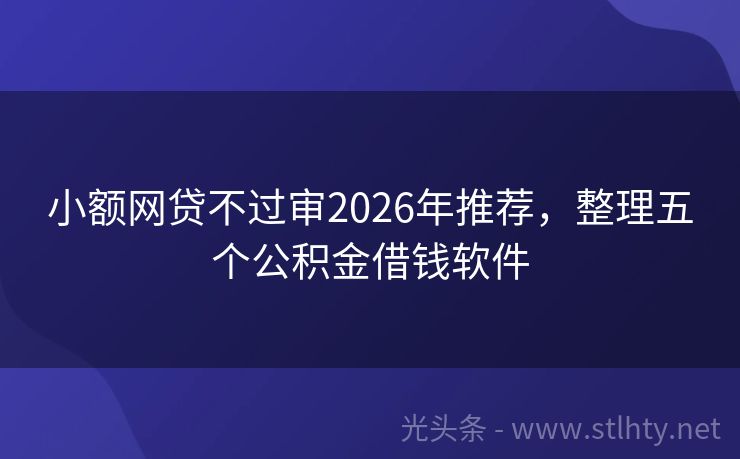 小额网贷不过审2026年推荐，整理五个公积金借钱软件

光头条 - www.stlhty.net